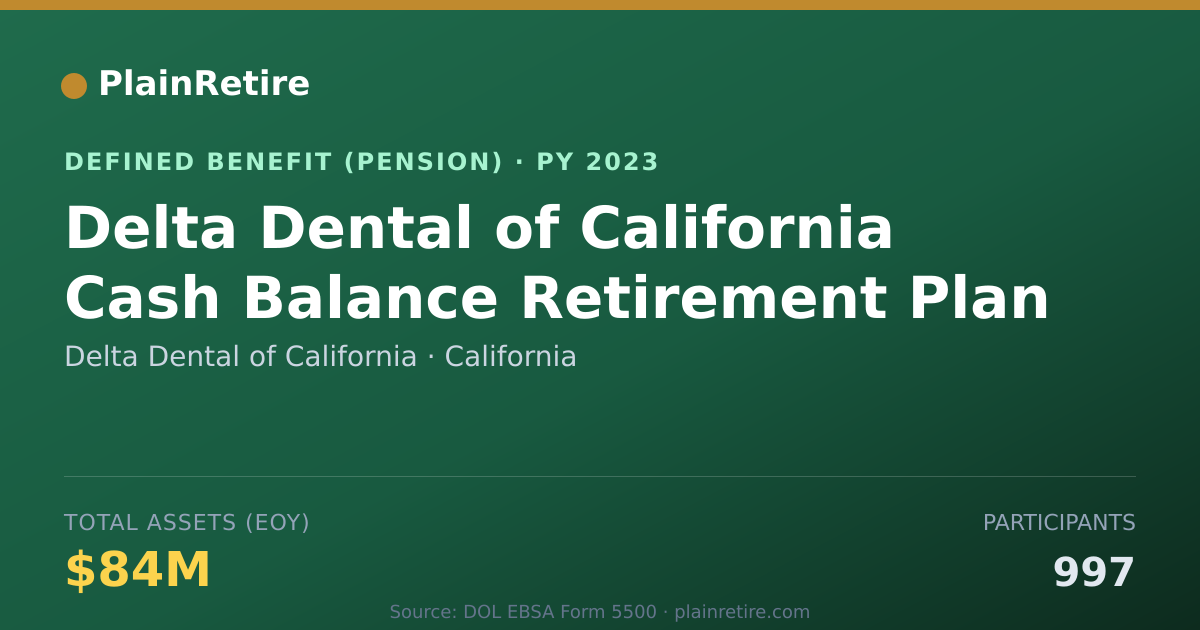 PlainRetire

DEFINED BENEFIT (PENSION) · PY 2023

Delta Dental of California Cash Balance Retirement Plan

Delta Dental of California · California

TOTAL ASSETS (EOY)

$84M

PARTICIPANTS

997

Source: DOL EBSA Form 5500 · plainretire.com